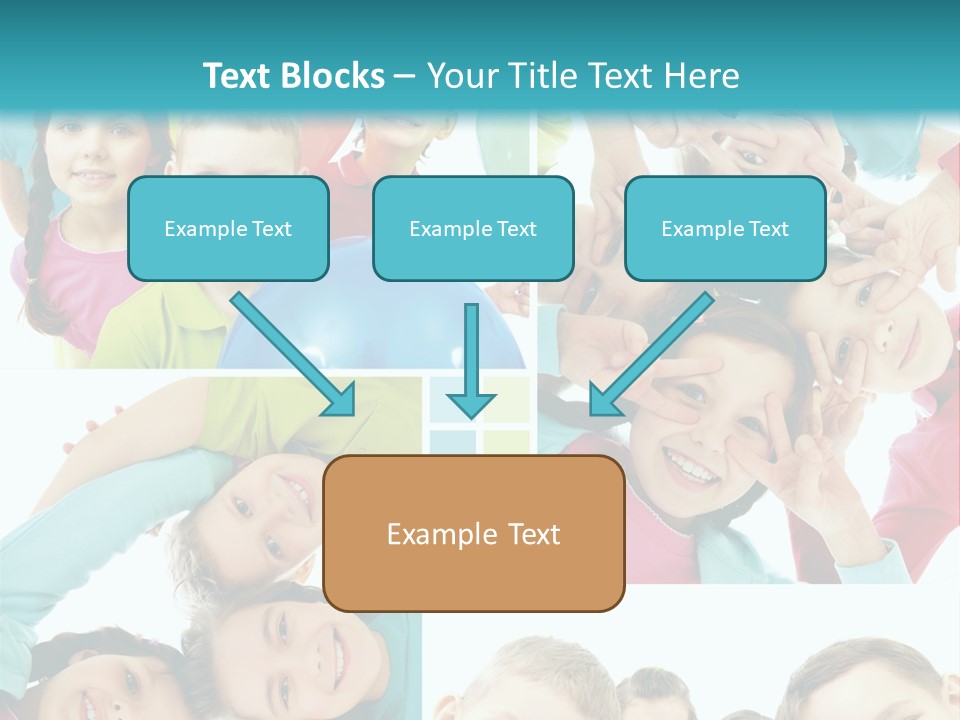 Text Blocks – Your Title Text Here

Example Text

Example Text

Example Text

Example Text